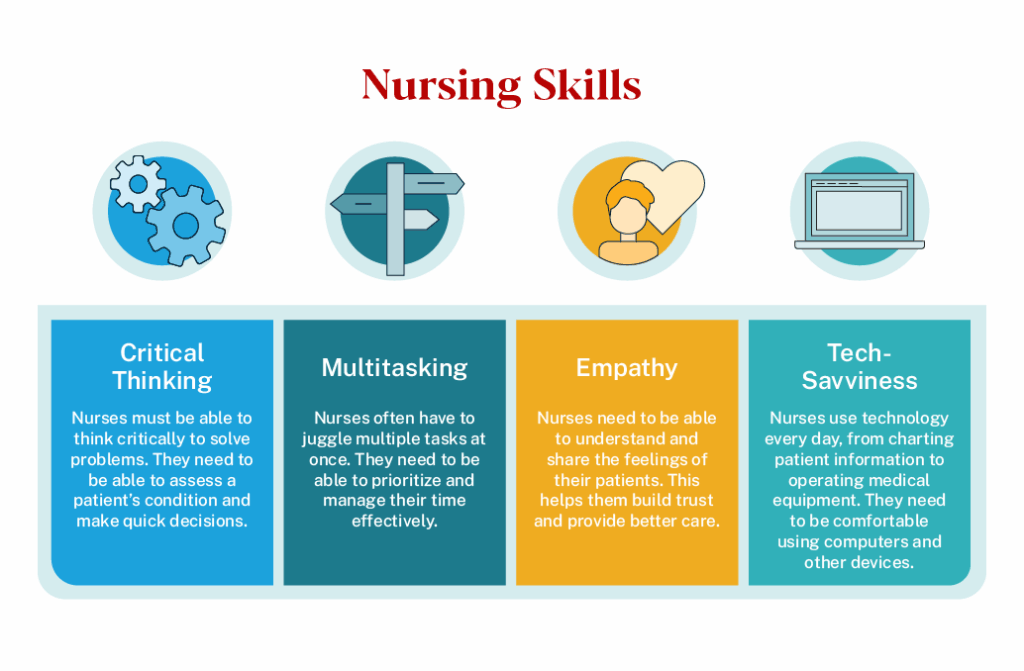 Nursing Skills

Critical Thinking

Nurses must be able to think critically to solve problems. They need to be able to assess a patient's condition and make quick decisions.

Multitasking

Nurses often have to juggle multiple tasks at once. They need to be able to prioritize and manage their time effectively.

Empathy

Nurses need to be able to understand and share the feelings of their patients. This helps them build trust and provide better care.

Tech-Savviness

Nurses use technology every day, from charting patient information to operating medical equipment. They need to be comfortable using computers and other devices.